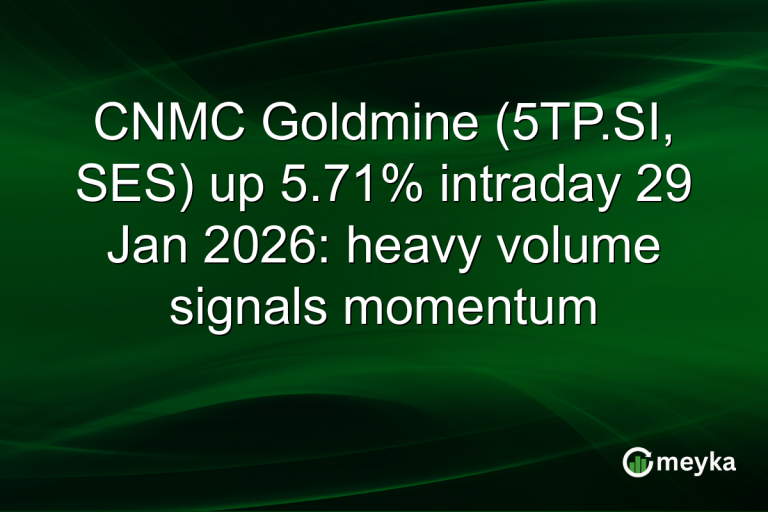 CNMC Goldmine (5TP.SI, SES) up 5.71% intraday 29 Jan 2026: heavy volume signals momentum

meyka